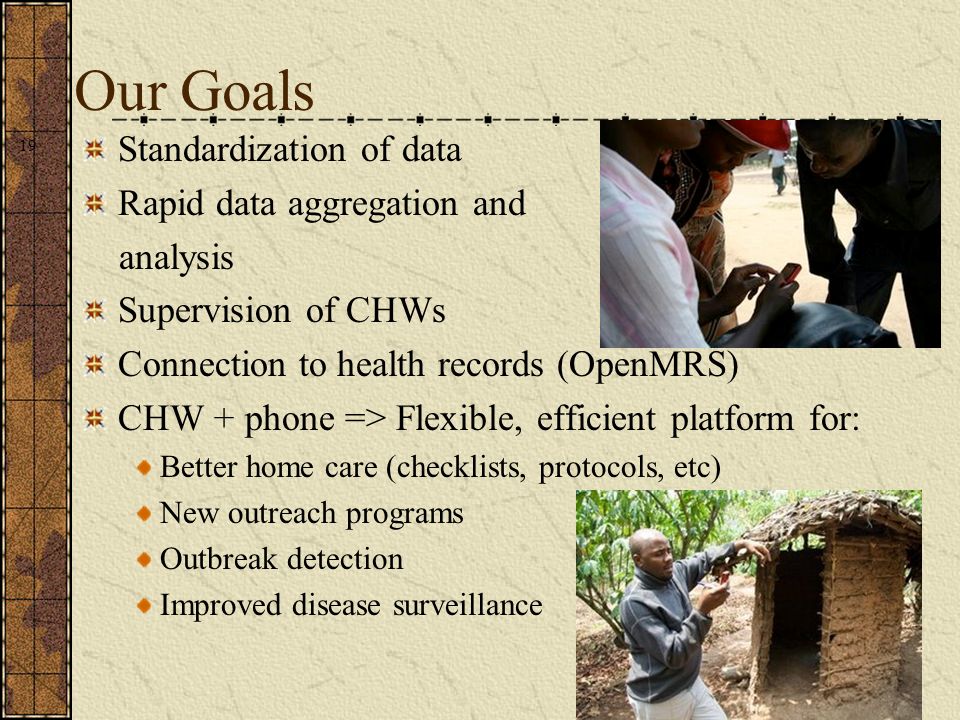 Our Goals

19

Standardization of data

Rapid data aggregation and analysis

Supervision of CHWs

Connection to health records (OpenMRS)

CHW + phone => Flexible, efficient platform for:

Better home care (checklists, protocols, etc)

New outreach programs

Outbreak detection

Improved disease surveillance